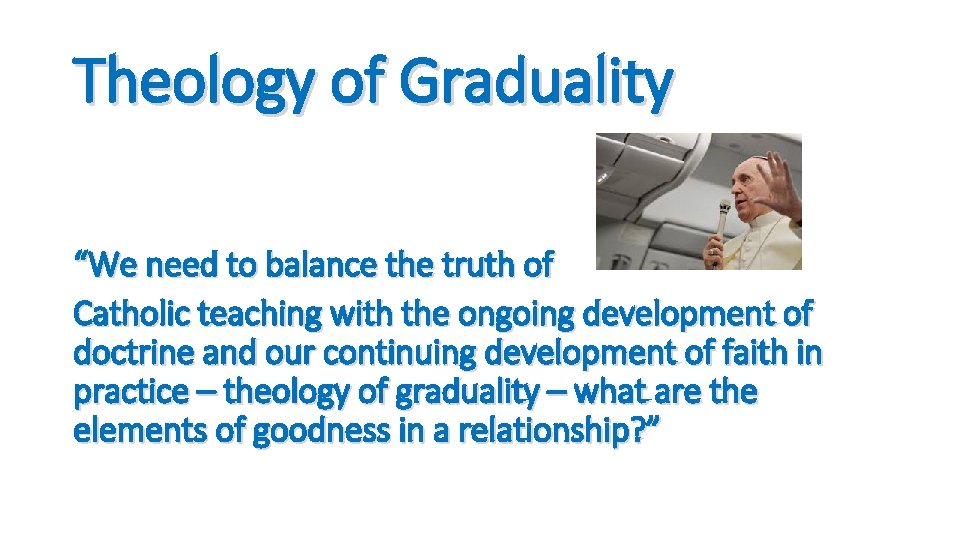 Theology of Graduality

“We need to balance the truth of Catholic teaching with the ongoing development of doctrine and our continuing development of faith in practice – theology of graduality – what are the elements of goodness in a relationship?”